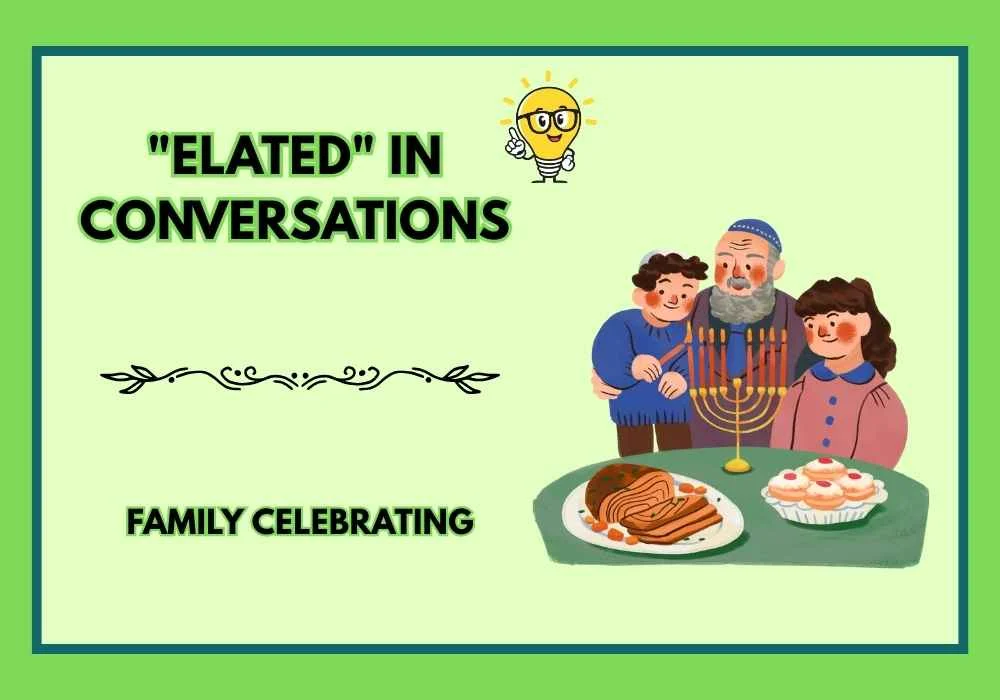 "ELATED" IN CONVERSATIONS

FAMILY CELEBRATING